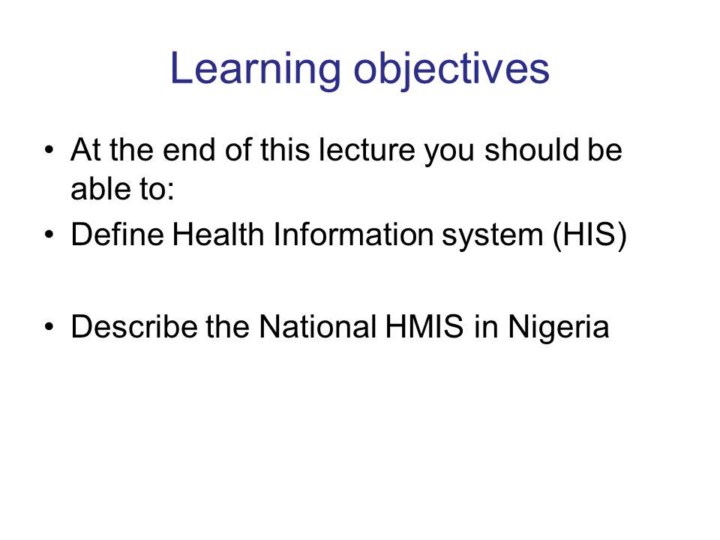 Learning objectives

• At the end of this lecture you should be able to:
• Define Health Information system (HIS)

• Describe the National HMIS in Nigeria